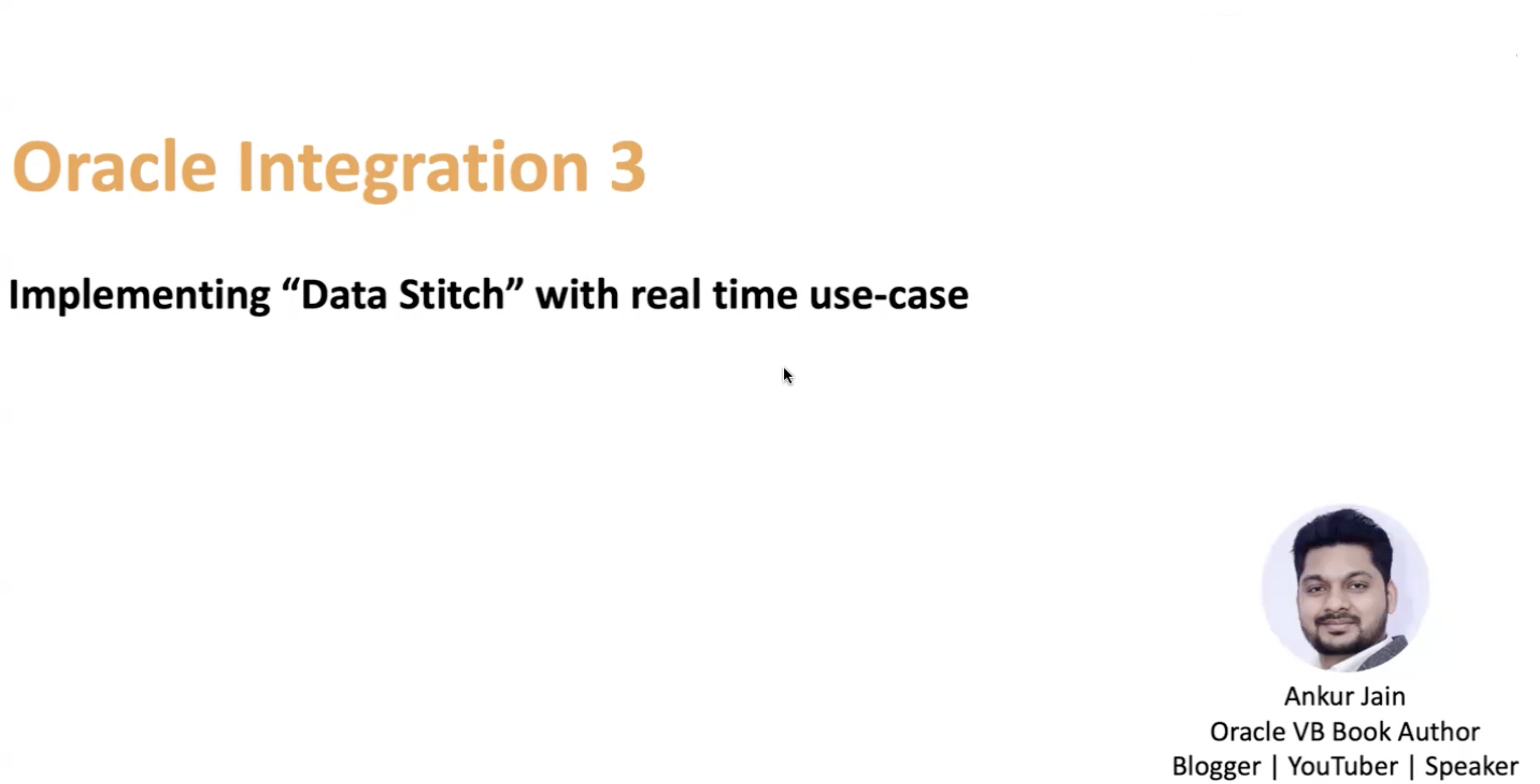 Oracle Integration 3

Implementing “Data Stitch” with real time use-case

Ankur Jain
Oracle VB Book Author
Blogger | YouTuber | Speaker